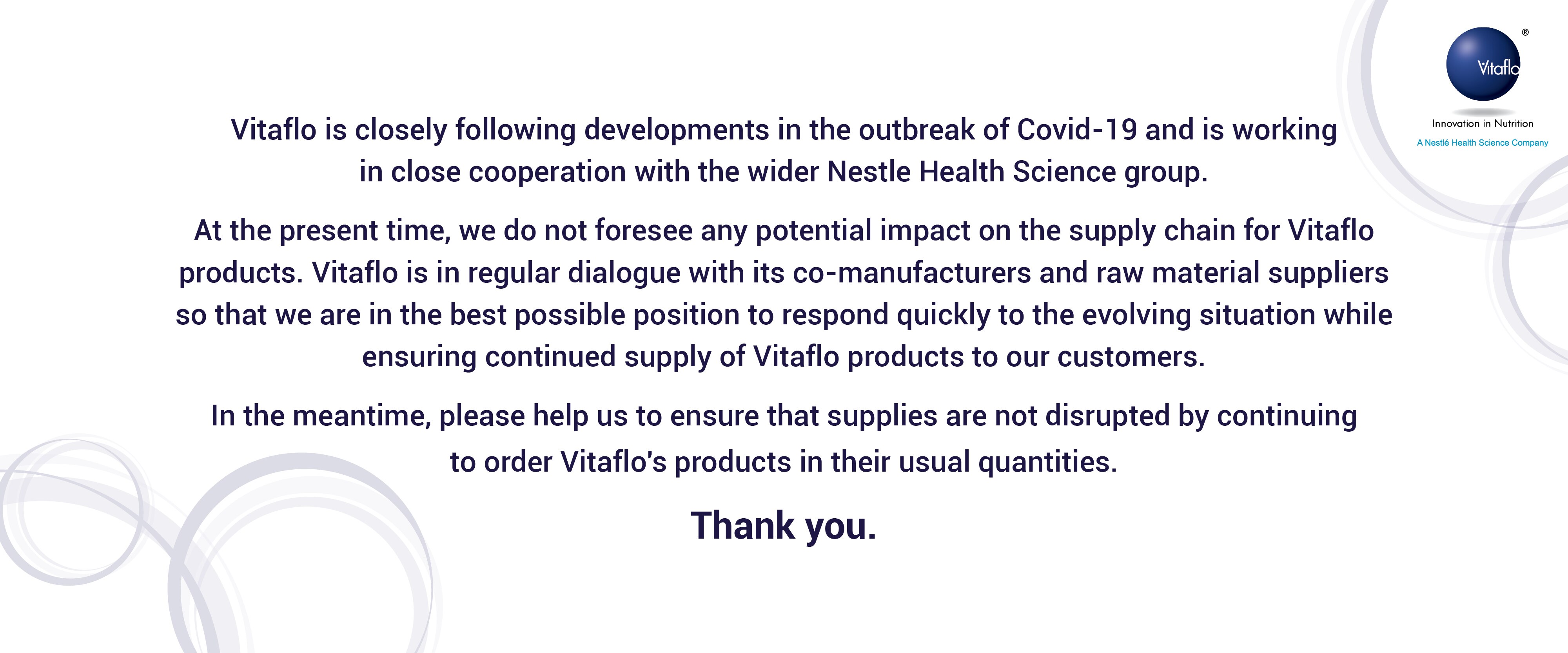 Vitaflo®

Innovation in Nutrition

A Nestlé Health Science Company

Vitaflo is closely following developments in the outbreak of Covid-19 and is working in close cooperation with the wider Nestle Health Science group.

At the present time, we do not foresee any potential impact on the supply chain for Vitaflo products. Vitaflo is in regular dialogue with its co-manufacturers and raw material suppliers so that we are in the best possible position to respond quickly to the evolving situation while ensuring continued supply of Vitaflo products to our customers.

In the meantime, please help us to ensure that supplies are not disrupted by continuing to order Vitaflo's products in their usual quantities.

Thank you.